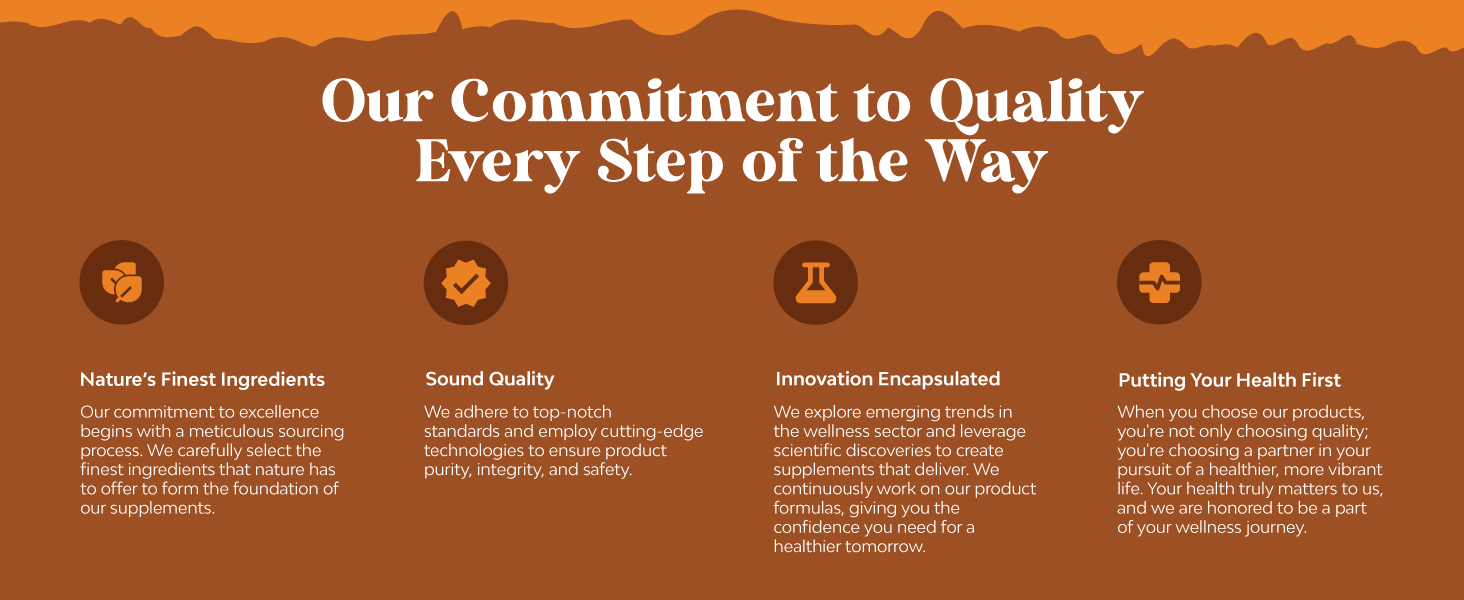 Our Commitment to Quality Every Step of the Way

Nature's Finest Ingredients

Our commitment to excellence begins with a meticulous sourcing process. We carefully select the finest ingredients that nature has to offer to form the foundation of our supplements.

Sound Quality

We adhere to top-notch standards and employ cutting-edge technologies to ensure product purity, integrity, and safety.

Innovation Encapsulated

We explore emerging trends in the wellness sector and leverage scientific discoveries to create supplements that deliver. We continuously work on our product formulas, giving you the confidence you need for a healthier tomorrow.

Putting Your Health First

When you choose our products, you're not only choosing quality; you're choosing a partner in your pursuit of a healthier, more vibrant life. Your health truly matters to us, and we are honored to be a part of your wellness journey.